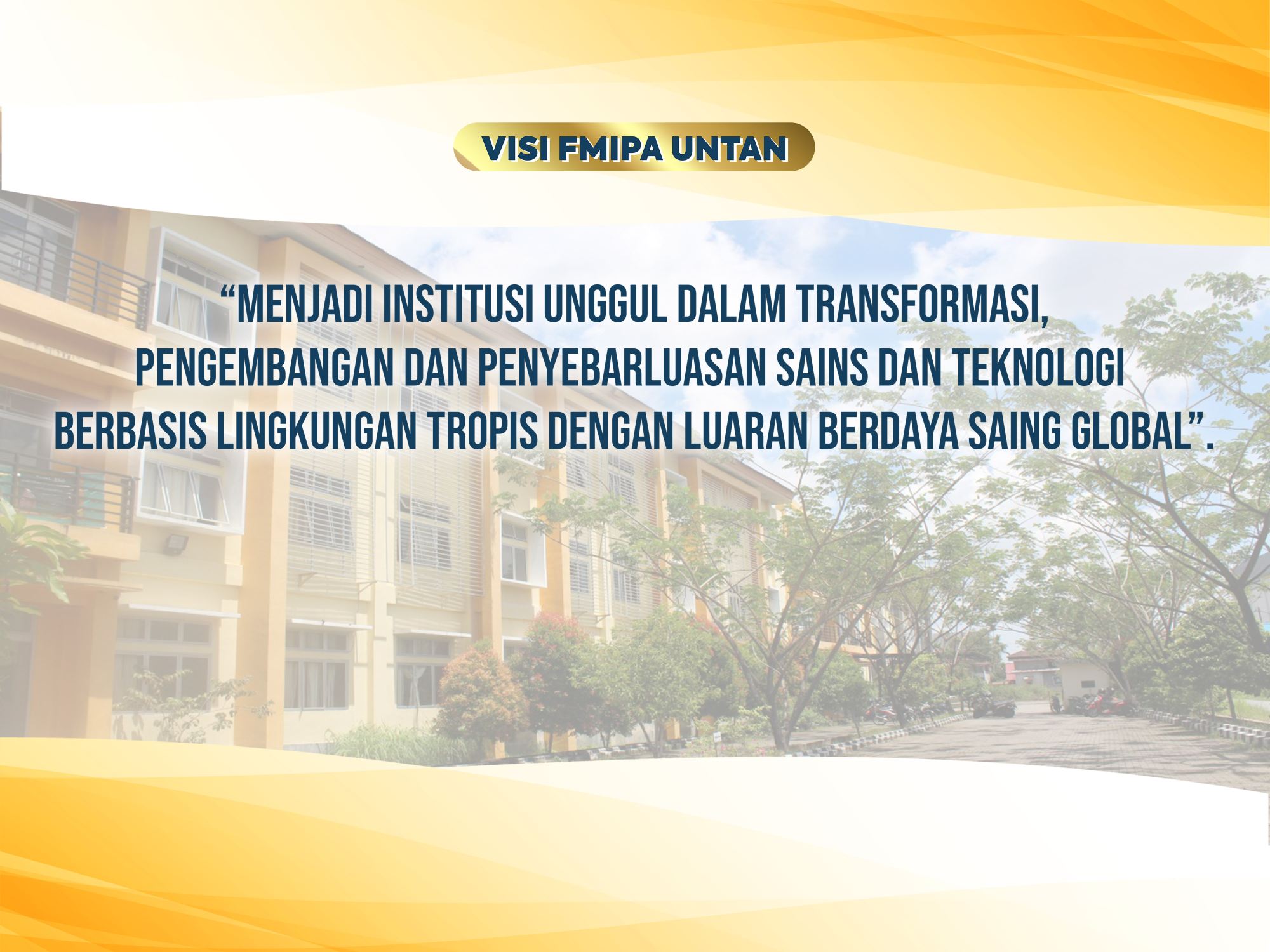 VISI FMIPA UNTAN

“MENJADI INSTITUSI UNGGUL DALAM TRANSFORMASI, PENGEMBANGAN DAN PENYEBARLUASAN SAINS DAN TEKNOLOGI BERBASIS LINGKUNGAN TROPIS DENGAN LUARAN BERDAYA SAING GLOBAL”.